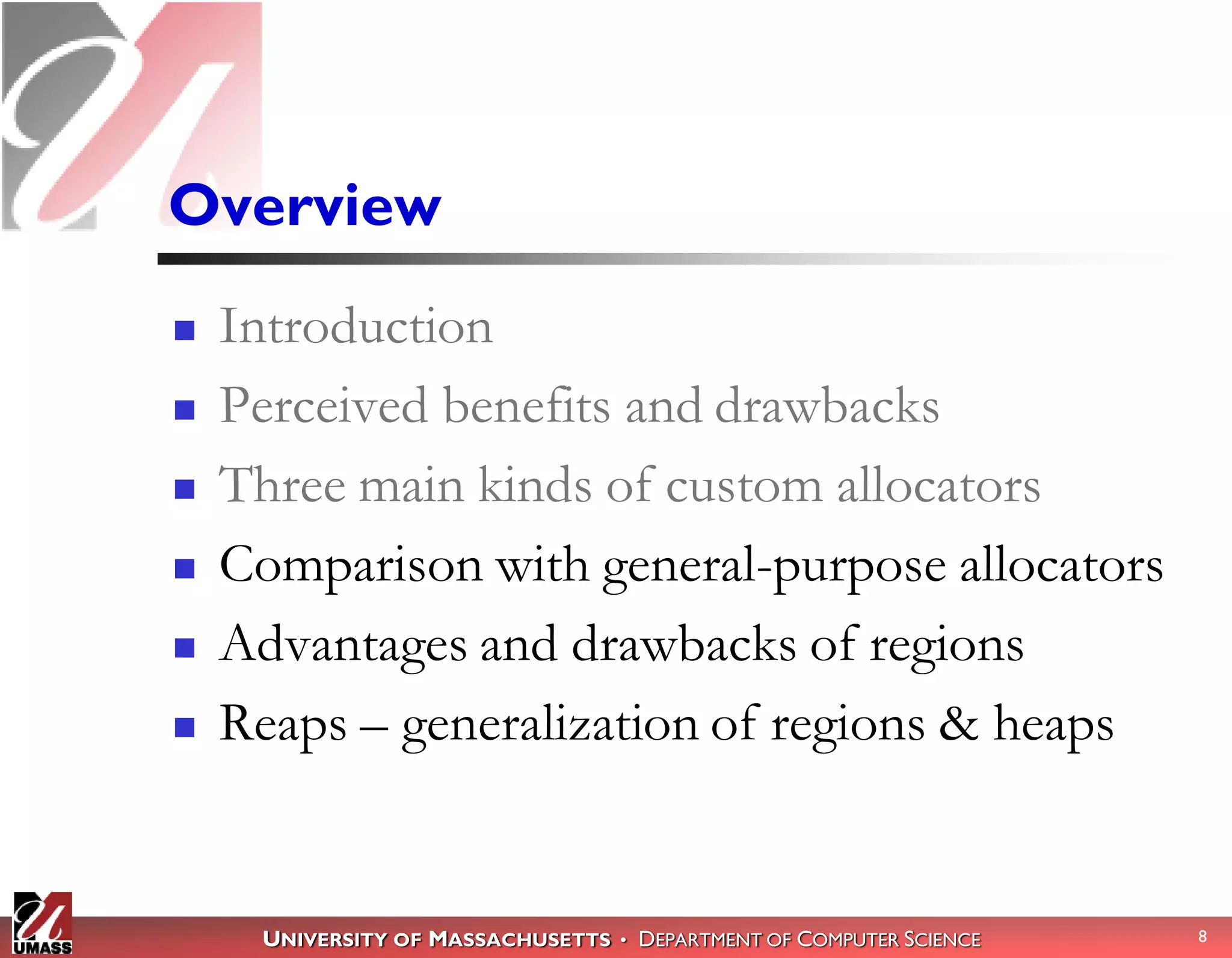 Overview

- Introduction
- Perceived benefits and drawbacks
- Three main kinds of custom allocators
- Comparison with general-purpose allocators
- Advantages and drawbacks of regions
- Reaps – generalization of regions & heaps

UMASS

UNIVERSITY OF MASSACHUSETTS • DEPARTMENT OF COMPUTER SCIENCE

8